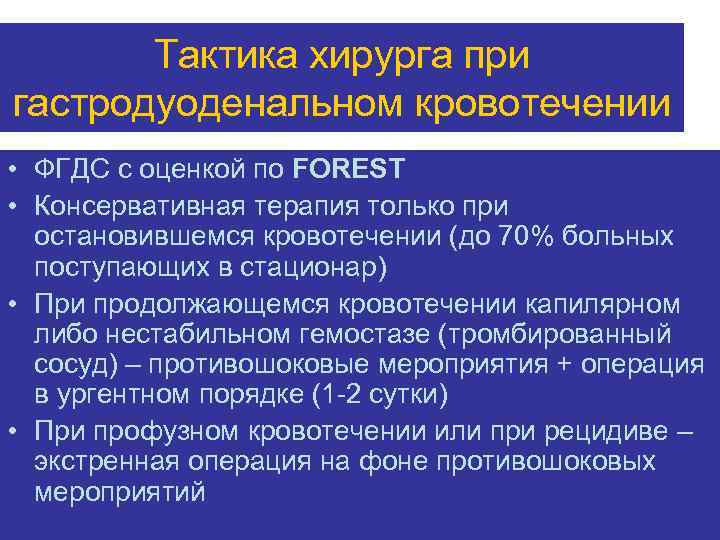 Тактика хирурга при гастродуоденальном кровотечении

• ФГДС с оценкой по FOREST
• Консервативная терапия только при остановившемся кровотечении (до 70% больных поступающих в стационар)
• При продолжающемся кровотечении капилярном либо нестабильном гемостазе (тромбированный сосуд) – противошоковые мероприятия + операция в ургентном порядке (1-2 сутки)
• При профузном кровотечении или при рецидиве – экстренная операция на фоне противошоковых мероприятий